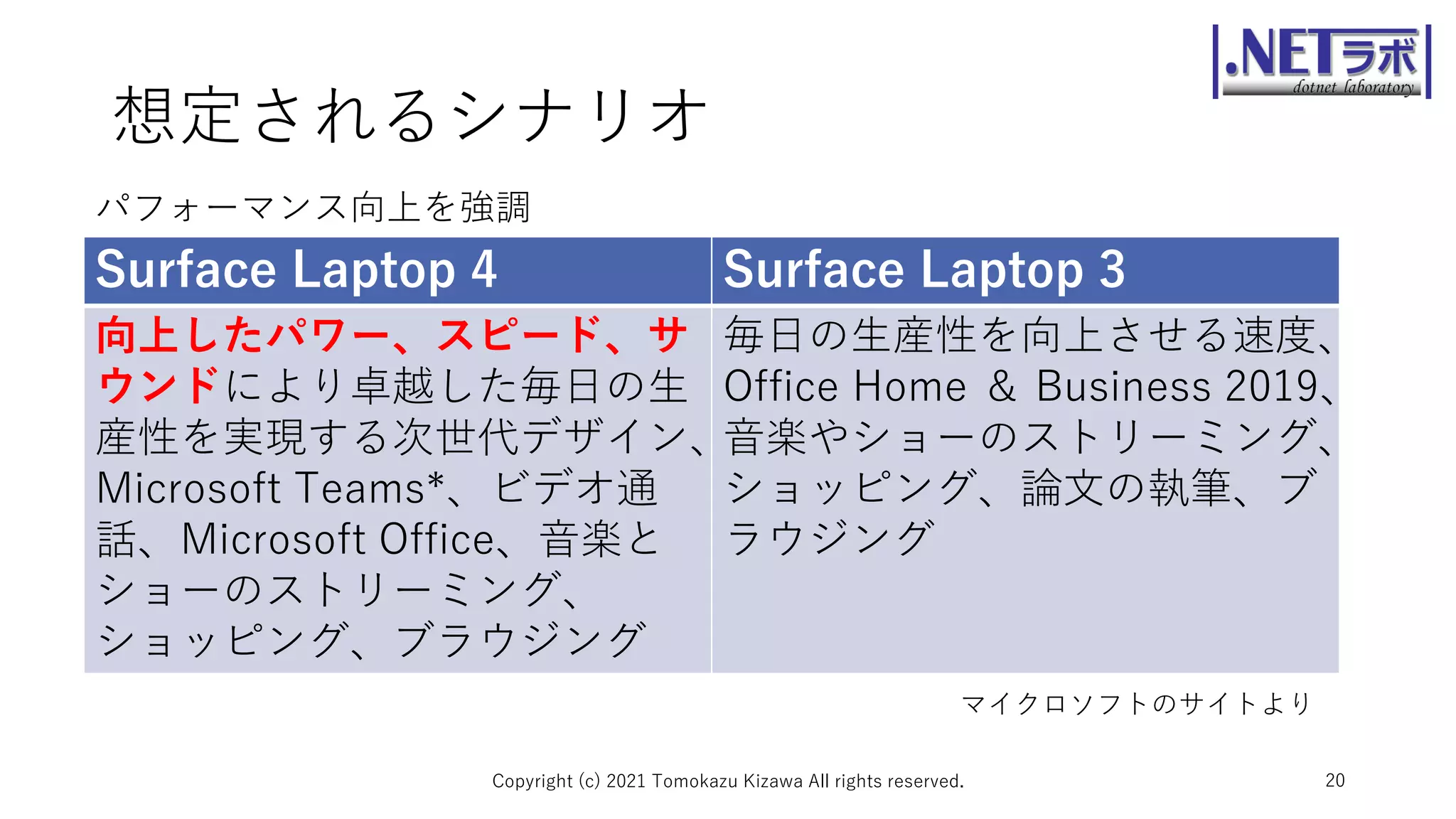 .NETラボ
dotnet laboratory

想定されるシナリオ

パフォーマンス向上を強調

| Surface Laptop 4 | Surface Laptop 3 |
|---|---|
| 向上したパワー、スピード、サウンドにより卓越した毎日の生産性を実現する次世代デザイン、Microsoft Teams*、ビデオ通話、Microsoft Office、音楽とショーのストリーミング、ショッピング、ブラウジング | 毎日の生産性を向上させる速度、Office Home ＆ Business 2019、音楽やショーのストリーミング、ショッピング、論文の執筆、ブラウジング |

マイクロソフトのサイトより

Copyright (c) 2021 Tomokazu Kizawa All rights reserved.

20